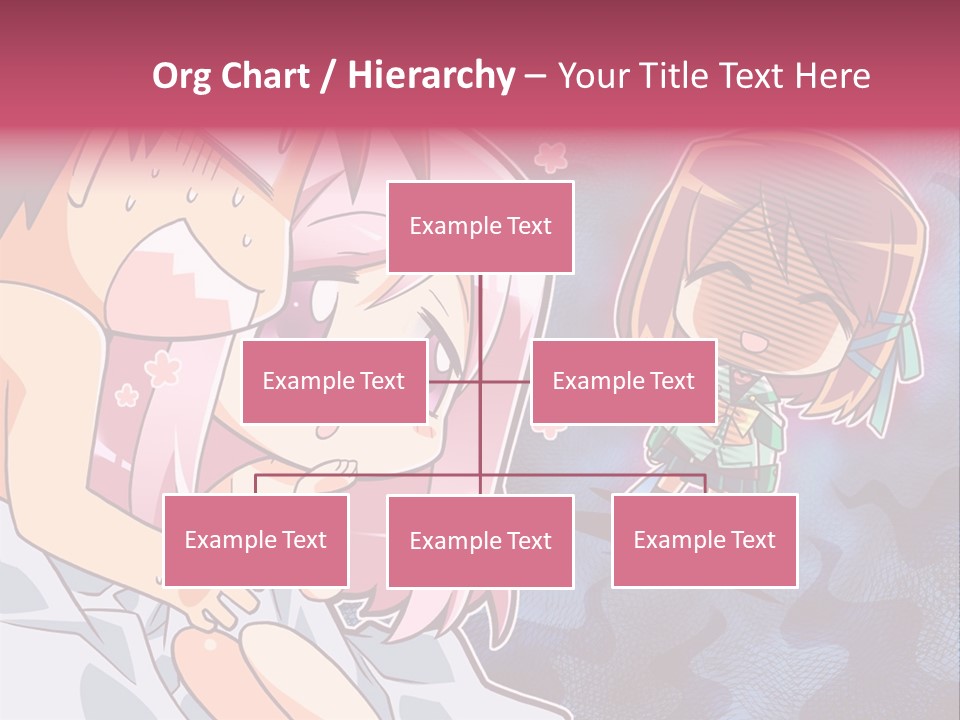 Org Chart / Hierarchy – Your Title Text Here

Example Text

Example Text

Example Text

Example Text

Example Text

Example Text